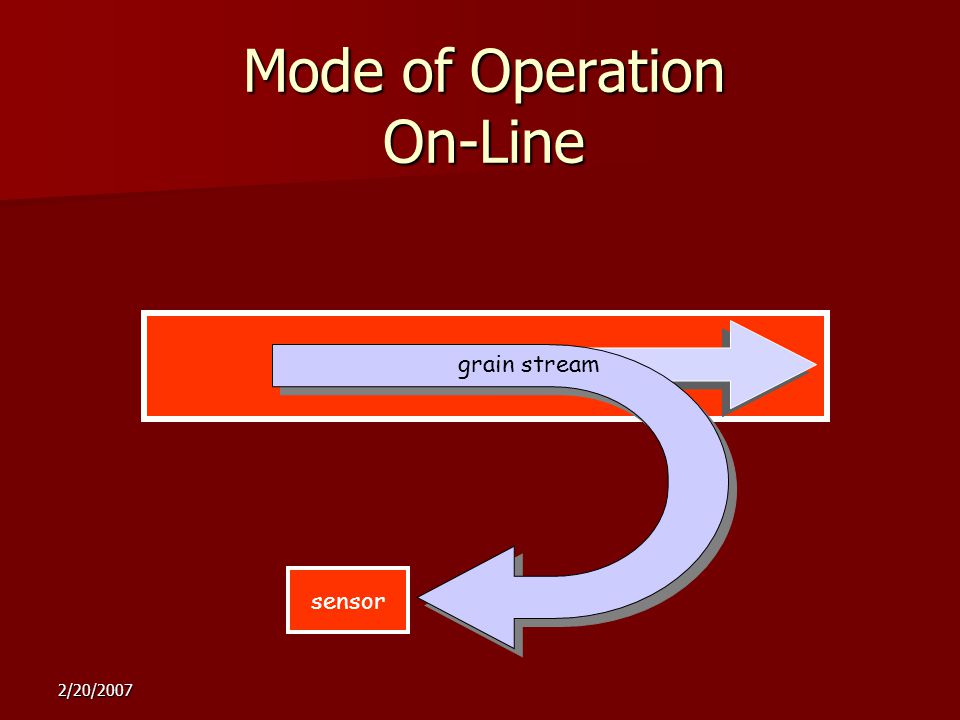 Mode of Operation
On-Line

grain stream

sensor

2/20/2007